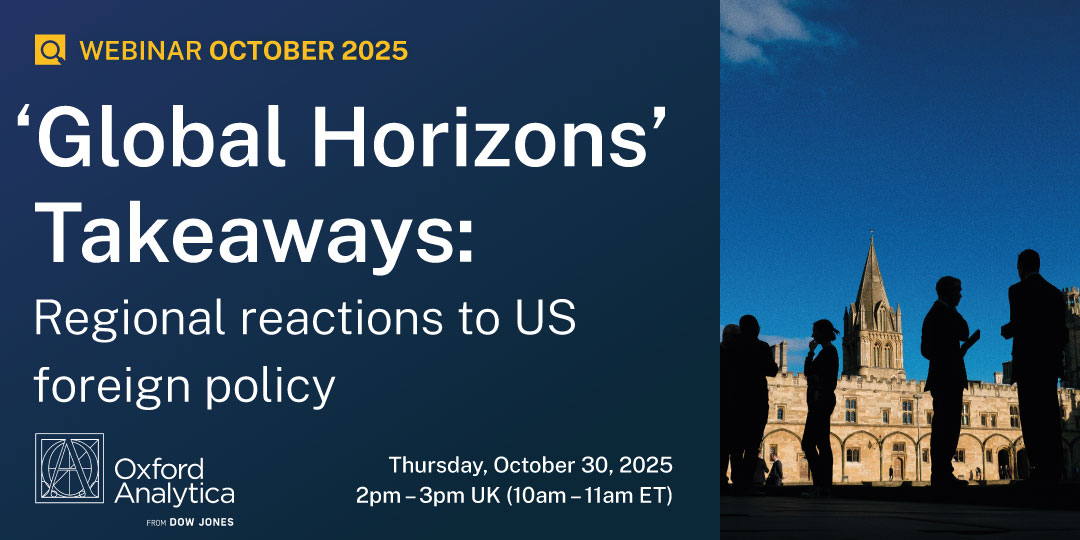 WEBINAR OCTOBER 2025

‘Global Horizons’ Takeaways:

Regional reactions to US foreign policy

Oxford Analytica
FROM DOW JONES

Thursday, October 30, 2025
2pm – 3pm UK (10am – 11am ET)